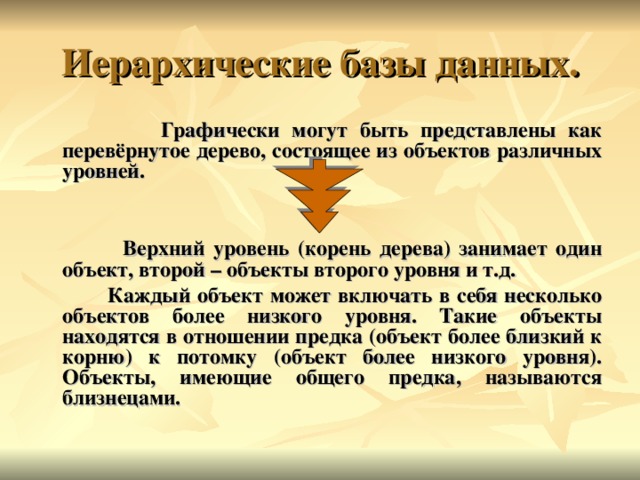 Иерархические базы данных.

Графически могут быть представлены как перевёрнутое дерево, состоящее из объектов различных уровней.

Верхний уровень (корень дерева) занимает один объект, второй – объекты второго уровня и т.д.

Каждый объект может включать в себя несколько объектов более низкого уровня. Такие объекты находятся в отношении предка (объект более близкий к корню) к потомку (объект более низкого уровня). Объекты, имеющие общего предка, называются близнецами.